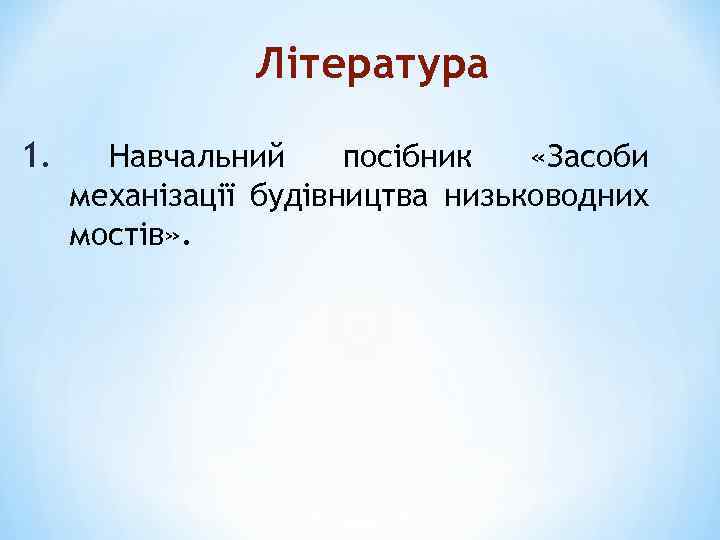 Література

1. Навчальний посібник «Засоби механізації будівництва низьководних мостів».